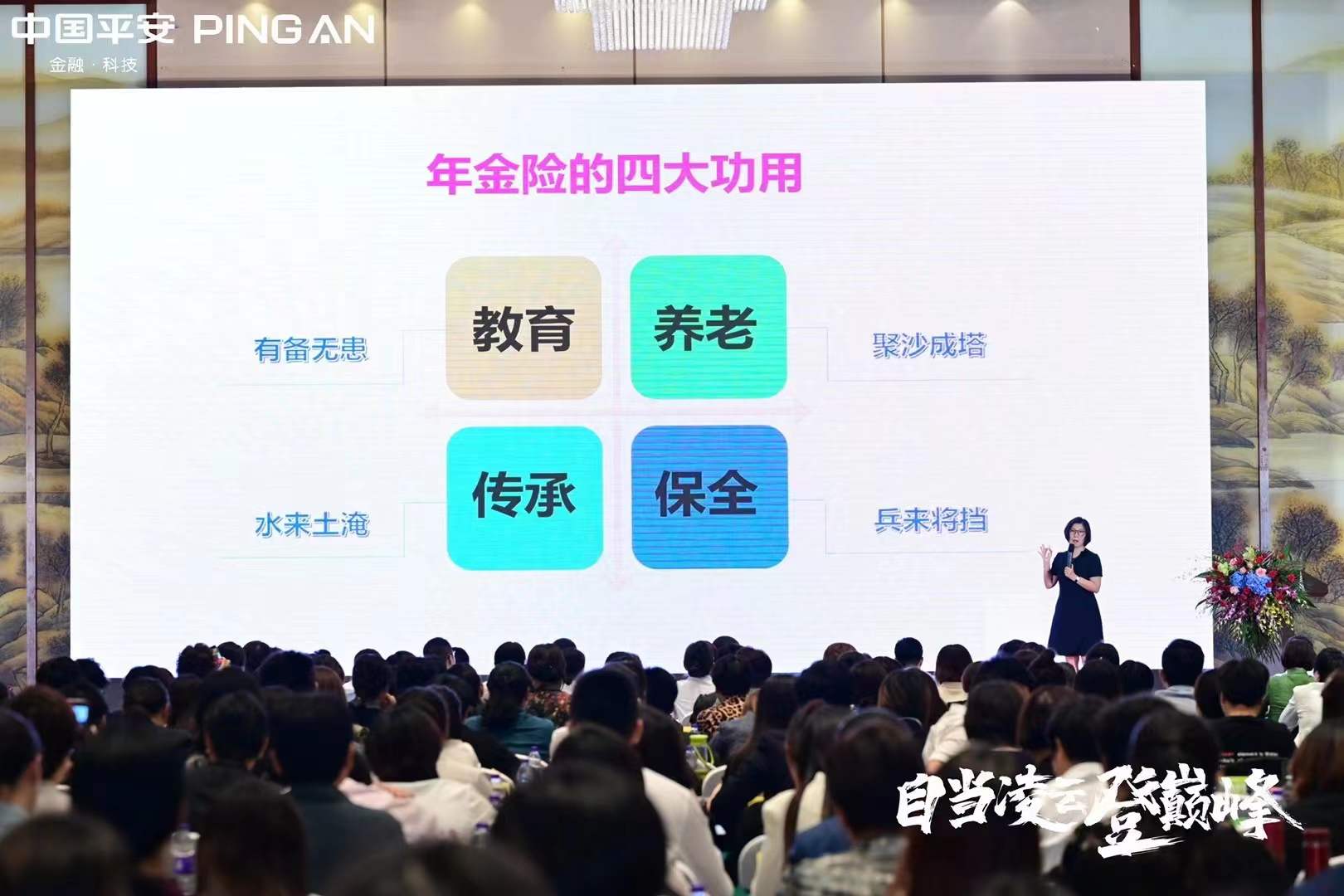 中国平安 PING AN
金融 · 科技

年金险的四大功用

有备无患
教育
养老
聚沙成塔

水来土淹
传承
保全
兵来将挡

自当凌云登巅峰